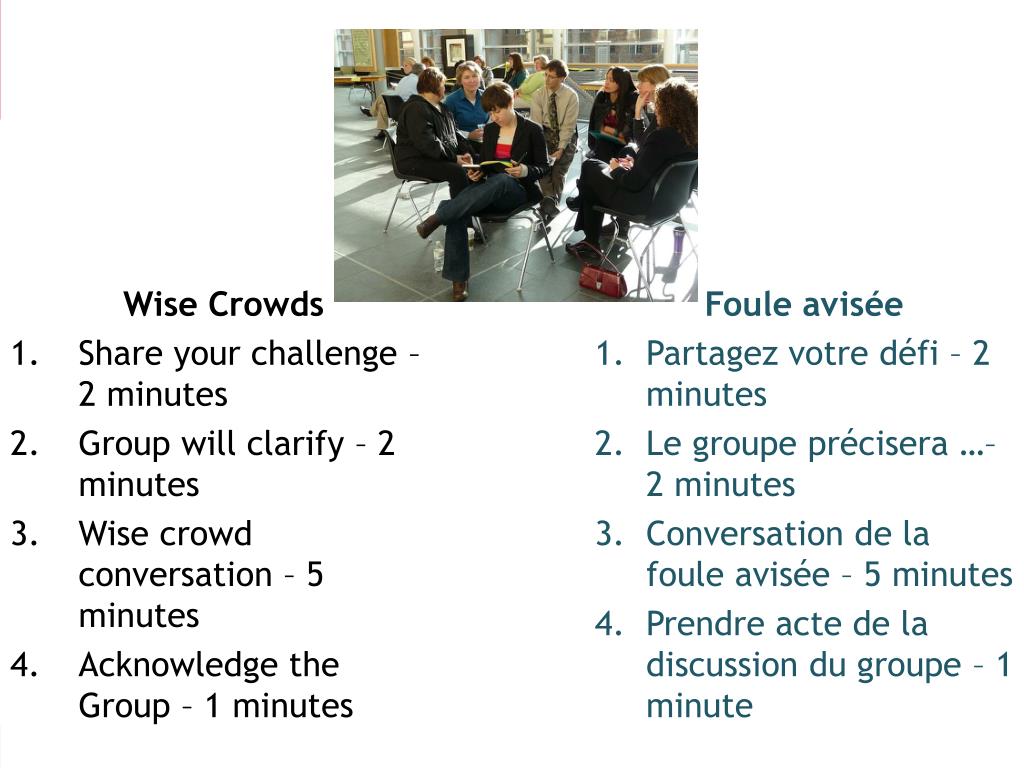 Wise Crowds

1. Share your challenge – 2 minutes
2. Group will clarify – 2 minutes
3. Wise crowd conversation – 5 minutes
4. Acknowledge the Group – 1 minutes

Foule avisée

1. Partagez votre défi – 2 minutes
2. Le groupe précisera …– 2 minutes
3. Conversation de la foule avisée – 5 minutes
4. Prendre acte de la discussion du groupe – 1 minute